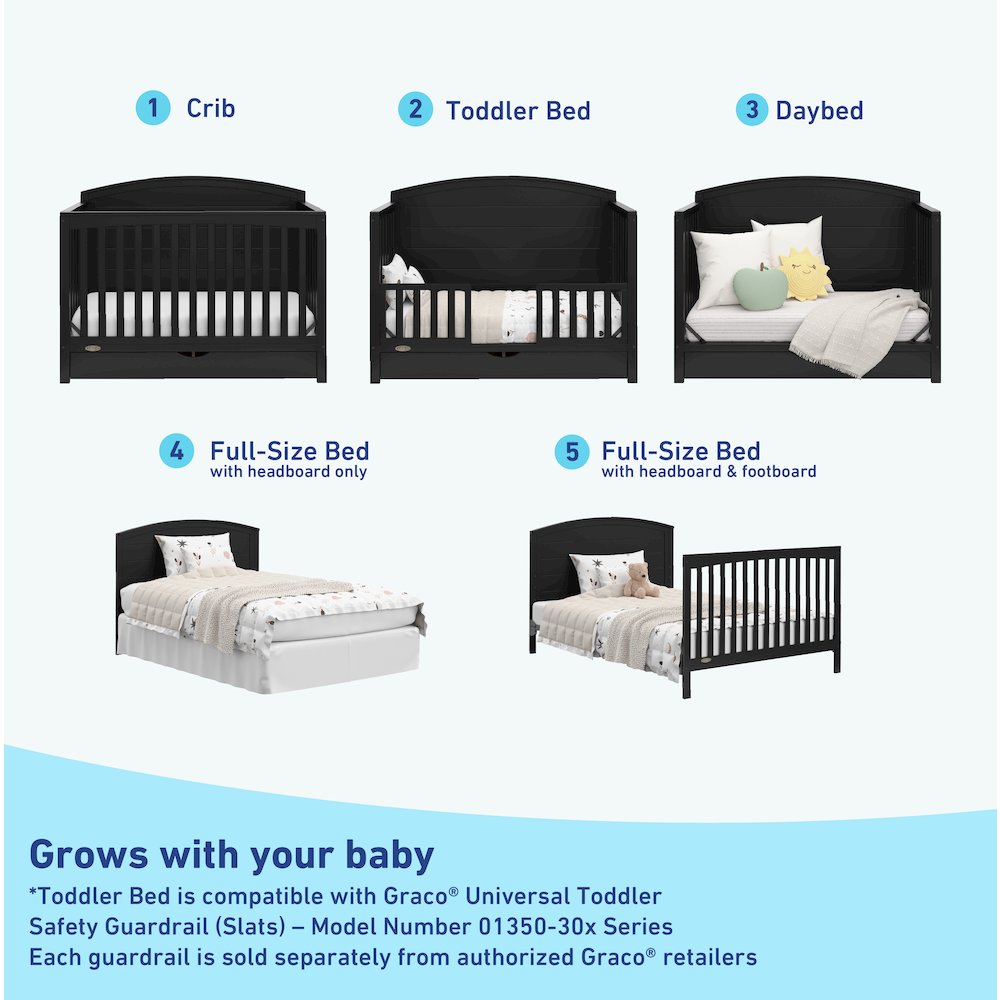 1 Crib

2 Toddler Bed

3 Daybed

4 Full-Size Bed
with headboard only

5 Full-Size Bed
with headboard & footboard

Grows with your baby

*Toddler Bed is compatible with Graco® Universal Toddler Safety Guardrail (Slats) – Model Number 01350-30x Series
Each guardrail is sold separately from authorized Graco® retailers